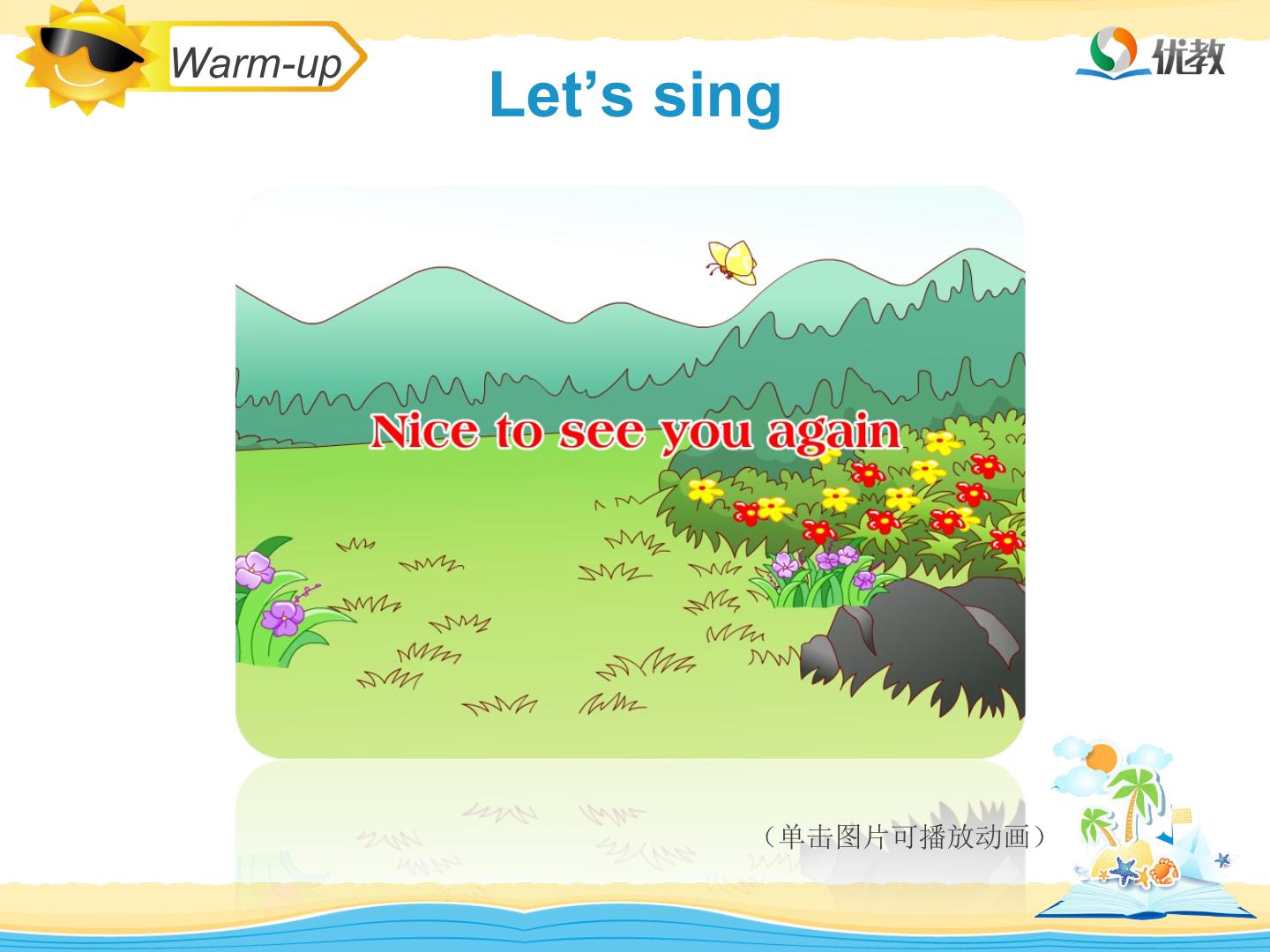 Warm-up

优教

Let's sing

Nice to see you again

（单击图片可播放动画）